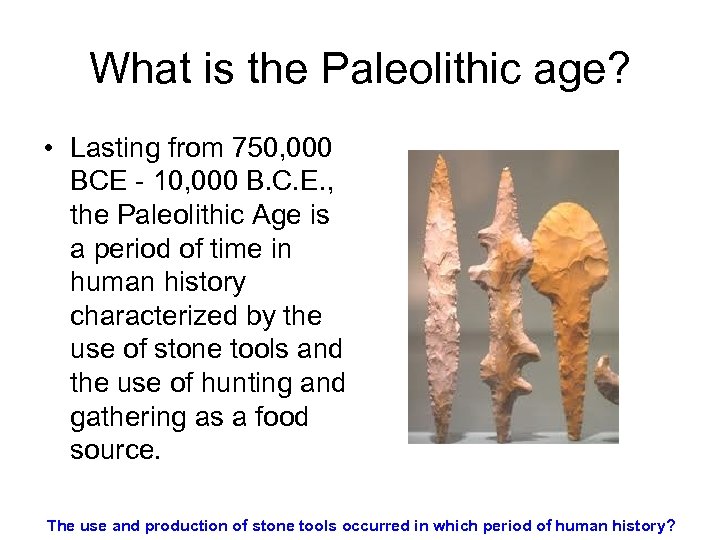 What is the Paleolithic age?

• Lasting from 750,000 BCE - 10,000 B.C.E., the Paleolithic Age is a period of time in human history characterized by the use of stone tools and the use of hunting and gathering as a food source.

The use and production of stone tools occurred in which period of human history?